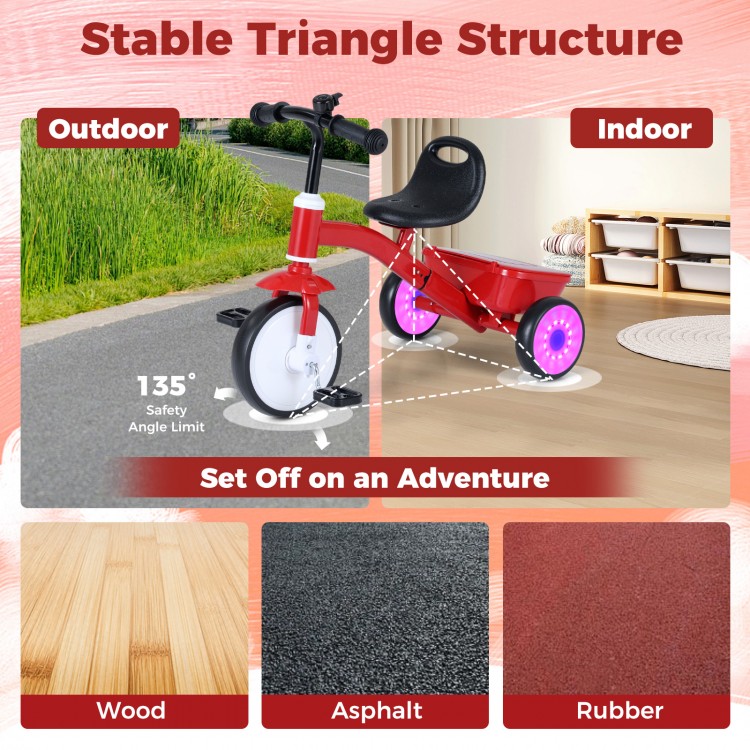 Stable Triangle Structure

Outdoor

Indoor

135°
Safety
Angle Limit

Set Off on an Adventure

Wood

Asphalt

Rubber